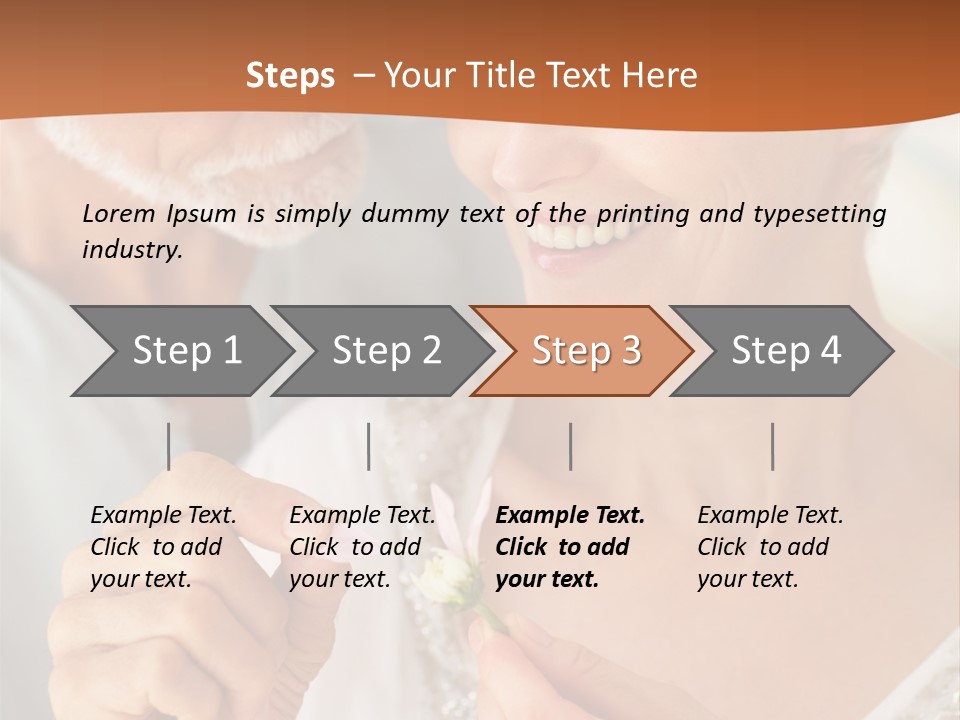 Steps – Your Title Text Here

Lorem Ipsum is simply dummy text of the printing and typesetting industry.

Step 1

Step 2

Step 3

Step 4

Example Text. Click to add your text.

Example Text. Click to add your text.

Example Text. Click to add your text.

Example Text. Click to add your text.